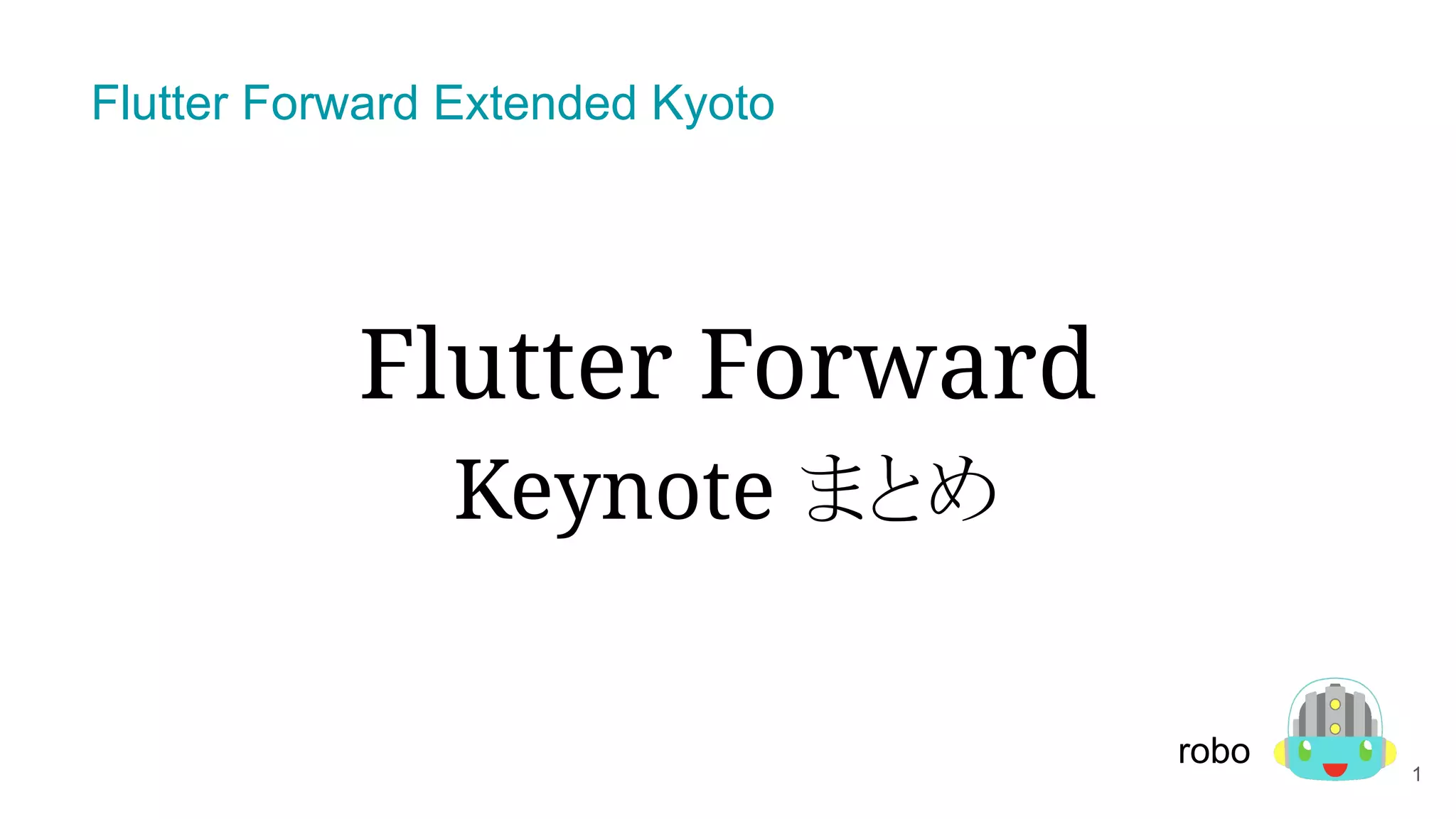 Flutter Forward Extended Kyoto

Flutter Forward

Keynote まとめ

robo

1